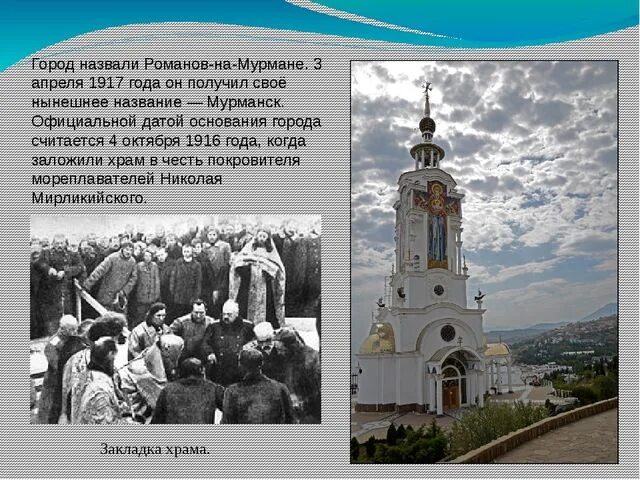 Город назвали Романов-на-Мурмане. 3 апреля 1917 года он получил своё нынешнее название — Мурманск. Официальной датой основания города считается 4 октября 1916 года, когда заложили храм в честь покровителя мореплавателей Николая Мирликийского.

Закладка храма.